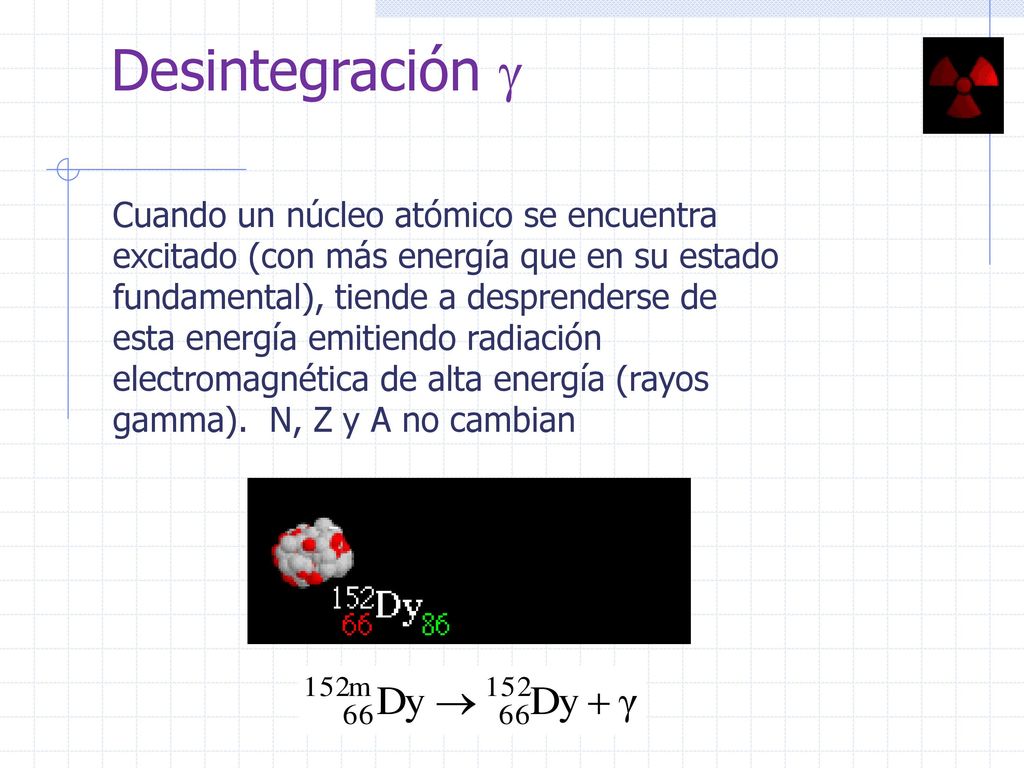 Desintegración $\gamma$

Cuando un núcleo atómico se encuentra excitado (con más energía que en su estado fundamental), tiende a desprenderse de esta energía emitiendo radiación electromagnética de alta energía (rayos gamma). N, Z y A no cambian

$^{152}_{66}Dy_{86}$

$^{152m}_{66}Dy \rightarrow ^{152}_{66}Dy + \gamma$